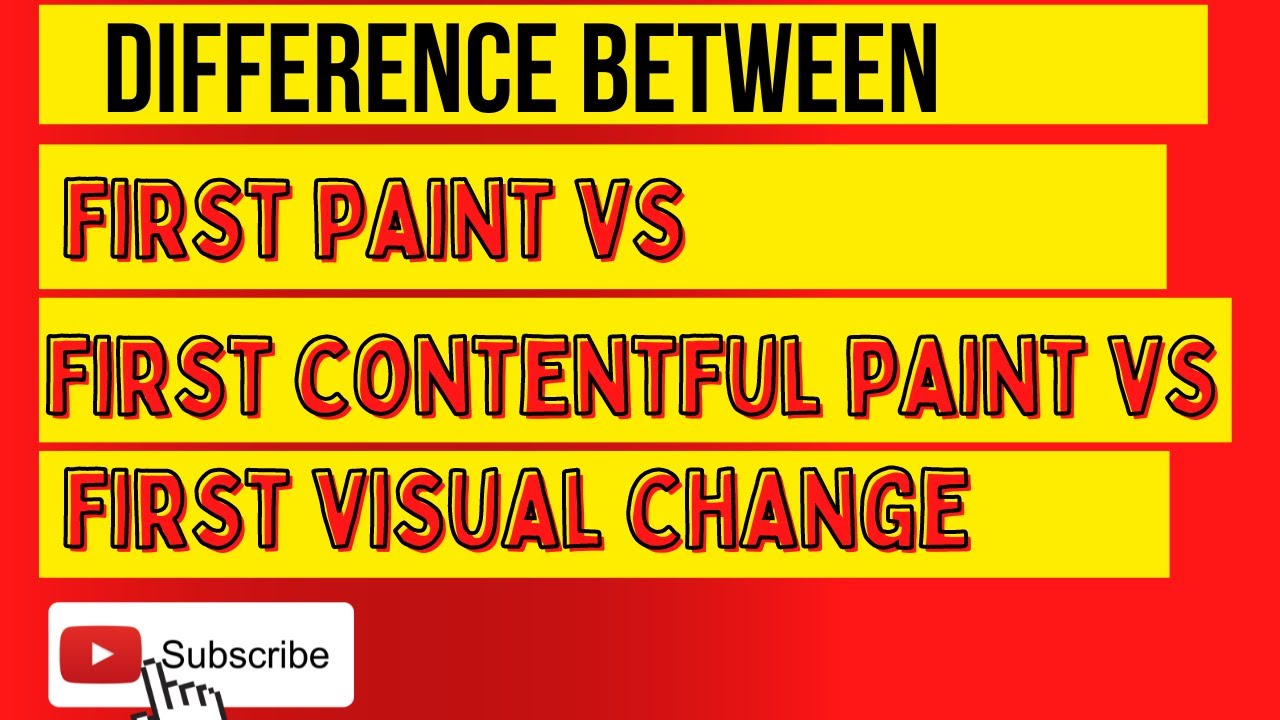 DIFFERENCE BETWEEN

FIRST PAINT VS

FIRST CONTENTFUL PAINT VS

FIRST VISUAL CHANGE

Subscribe